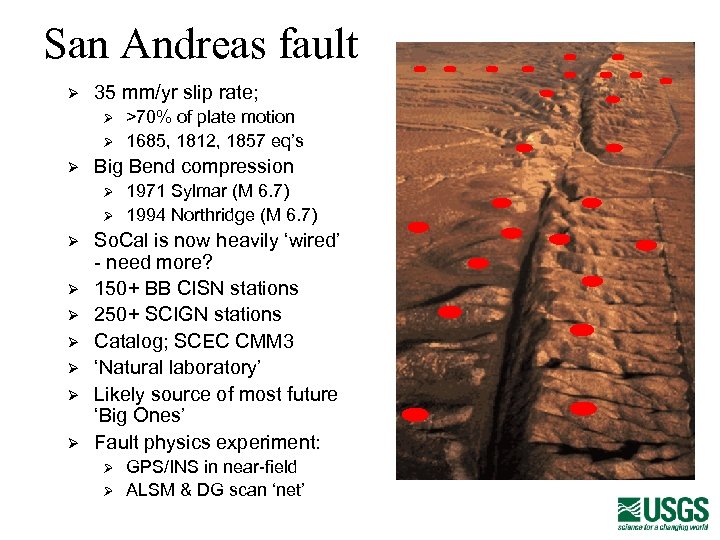 San Andreas fault

➢ 35 mm/yr slip rate;
  ➢ >70% of plate motion
  ➢ 1685, 1812, 1857 eq's
➢ Big Bend compression
  ➢ 1971 Sylmar (M 6.7)
  ➢ 1994 Northridge (M 6.7)
➢ SoCal is now heavily 'wired' - need more?
➢ 150+ BB CISN stations
➢ 250+ SCIGN stations
➢ Catalog; SCEC CMM3
➢ 'Natural laboratory'
➢ Likely source of most future 'Big Ones'
➢ Fault physics experiment:
  ➢ GPS/INS in near-field
  ➢ ALSM & DG scan 'net'

USGS
science for a changing world